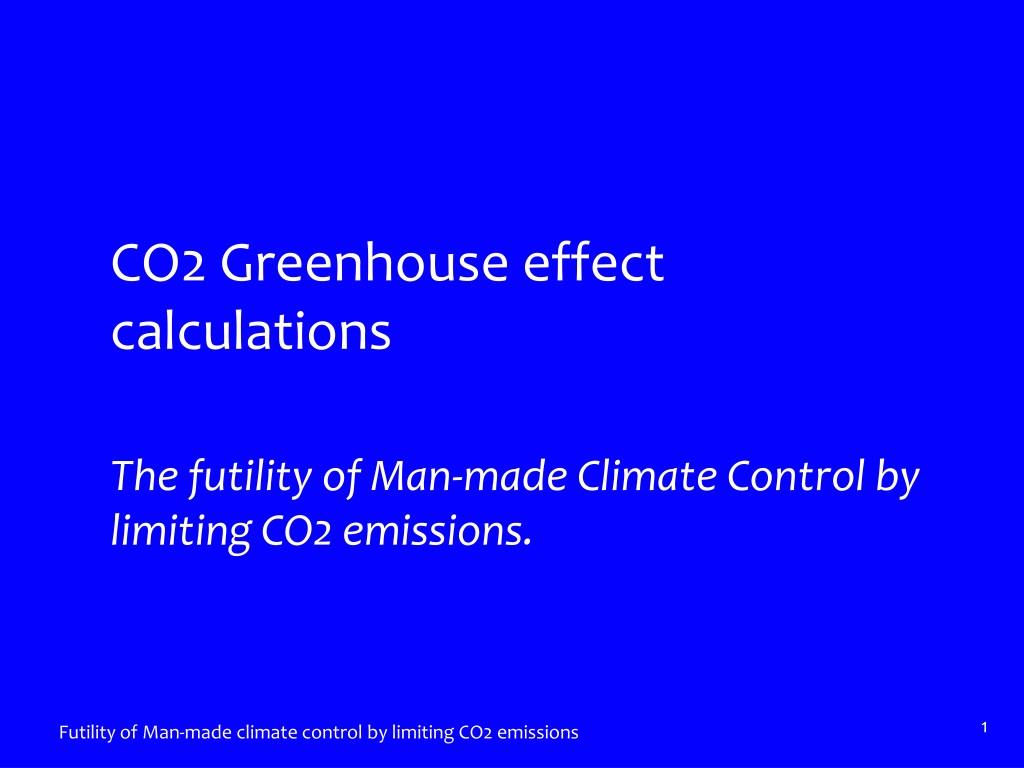 CO2 Greenhouse effect calculations

The futility of Man-made Climate Control by limiting CO2 emissions.

Futility of Man-made climate control by limiting CO2 emissions

1